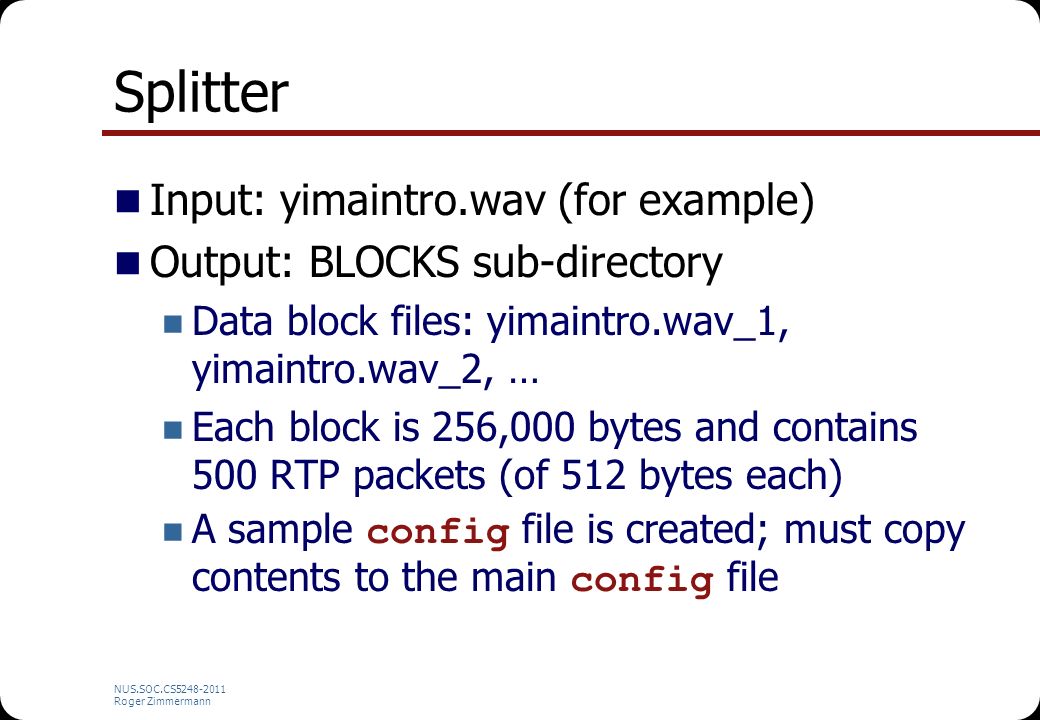 Splitter

Input: yimaintro.wav (for example)

Output: BLOCKS sub-directory

Data block files: yimaintro.wav_1, yimaintro.wav_2, …

Each block is 256,000 bytes and contains 500 RTP packets (of 512 bytes each)

A sample config file is created; must copy contents to the main config file

NUS.SOC.CS5248-2011
Roger Zimmermann